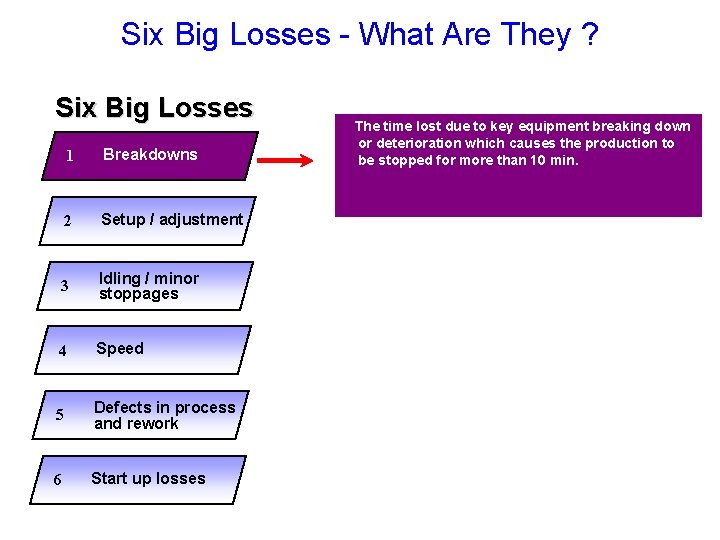 Six Big Losses - What Are They ?

Six Big Losses

1 Breakdowns

The time lost due to key equipment breaking down or deterioration which causes the production to be stopped for more than 10 min.

2 Setup / adjustment

3 Idling / minor stoppages

4 Speed

5 Defects in process and rework

6 Start up losses